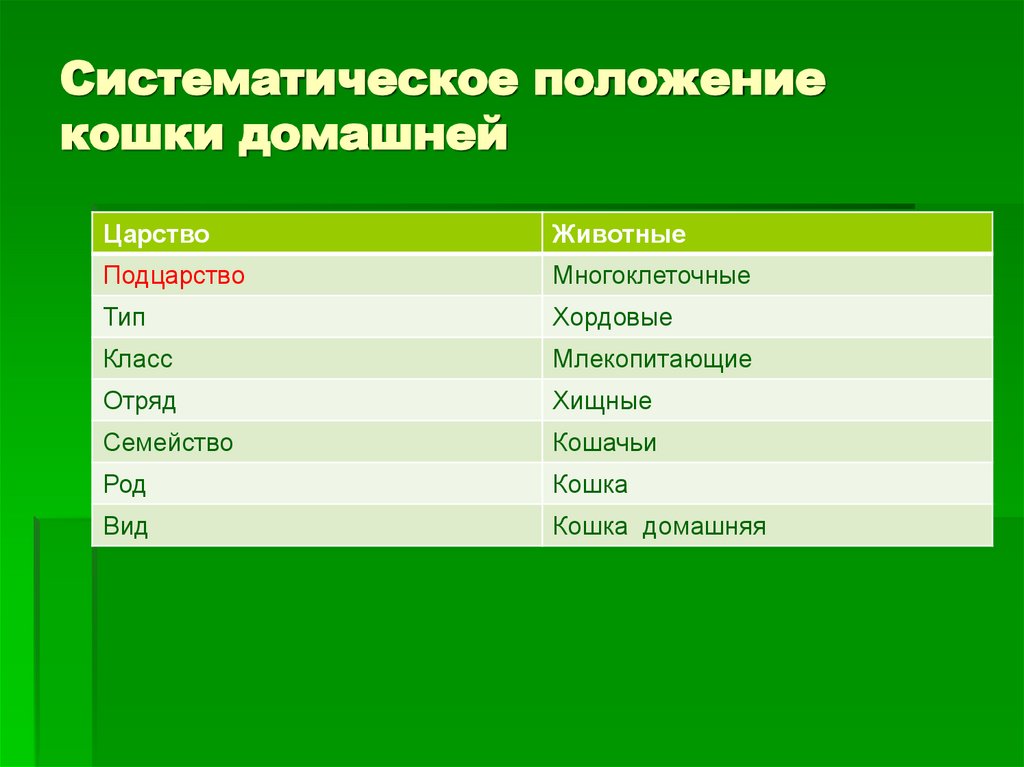 Систематическое положение кошки домашней

| Царство | Животные |
|---|---|
| Подцарство | Многоклеточные |
| Тип | Хордовые |
| Класс | Млекопитающие |
| Отряд | Хищные |
| Семейство | Кошачьи |
| Род | Кошка |
| Вид | Кошка  домашняя |